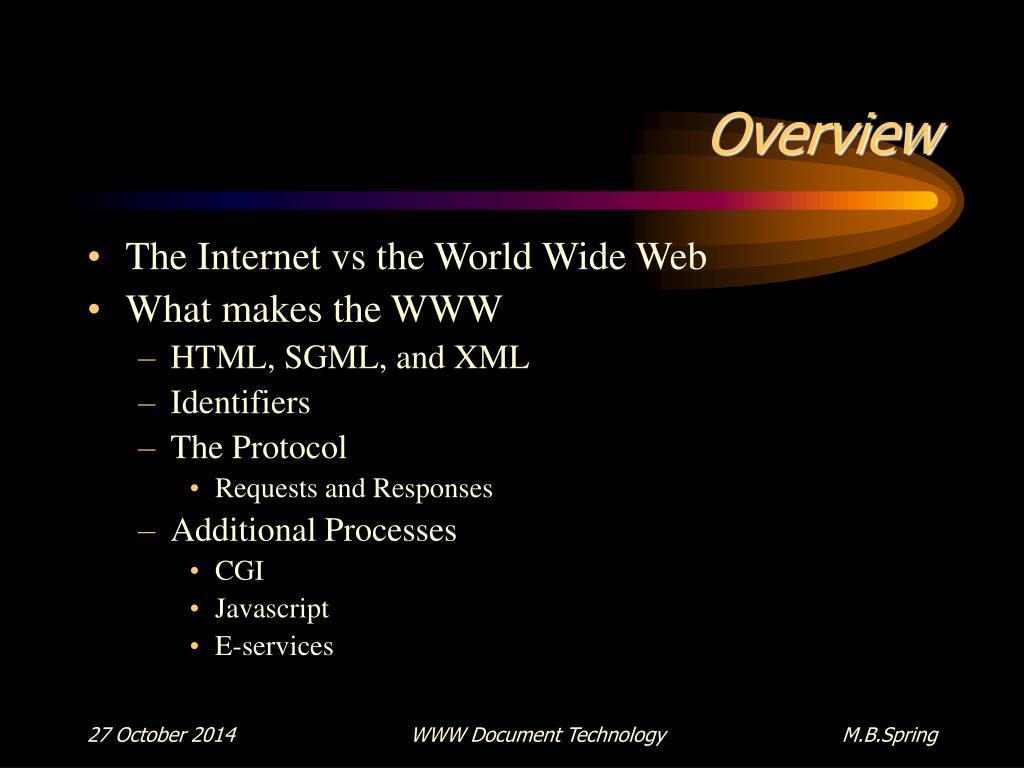 Overview

• The Internet vs the World Wide Web
• What makes the WWW
– HTML, SGML, and XML
– Identifiers
– The Protocol
• Requests and Responses
– Additional Processes
• CGI
• Javascript
• E-services

27 October 2014 WWW Document Technology M.B.Spring